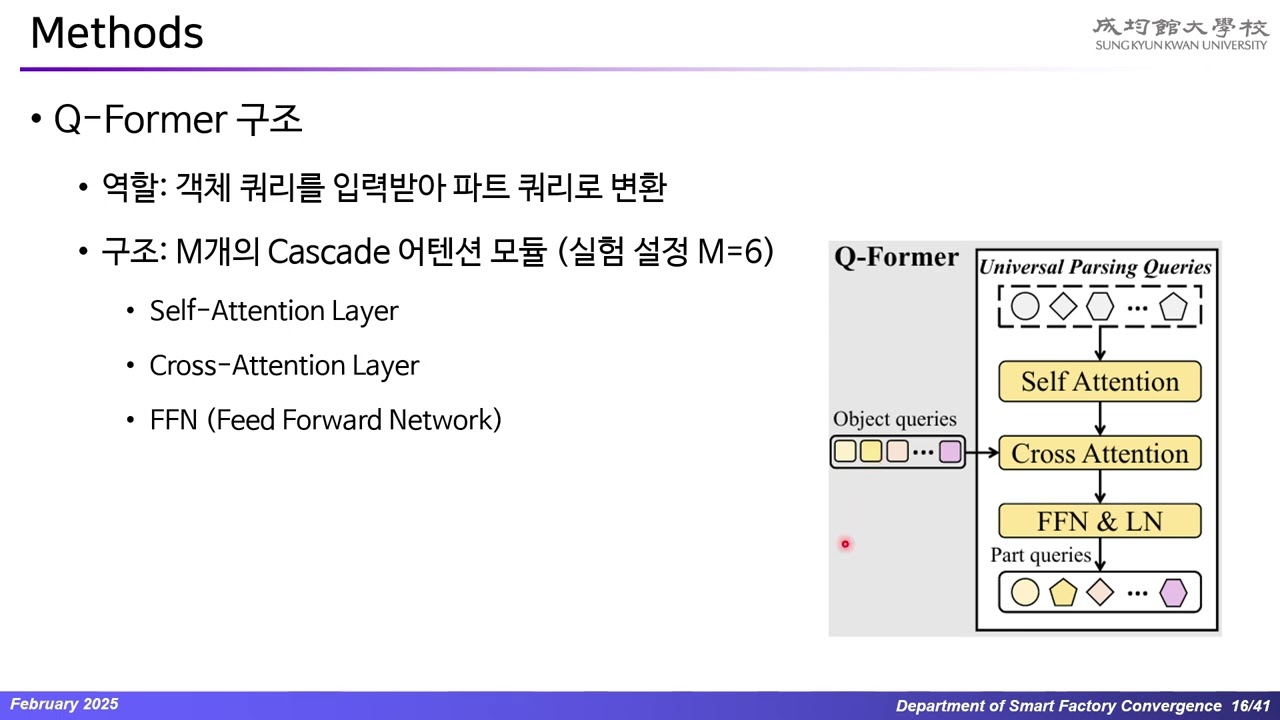 Methods

成均館大學校
SUNGKYUNKWAN UNIVERSITY

• Q-Former 구조

• 역할: 객체 쿼리를 입력받아 파트 쿼리로 변환

• 구조: M개의 Cascade 어텐션 모듈 (실험 설정 M=6)

• Self-Attention Layer

• Cross-Attention Layer

• FFN (Feed Forward Network)

Q-Former

Universal Parsing Queries

...

Self Attention

Object queries

...

Cross Attention

FFN & LN

Part queries

...

February 2025

Department of Smart Factory Convergence 16/41